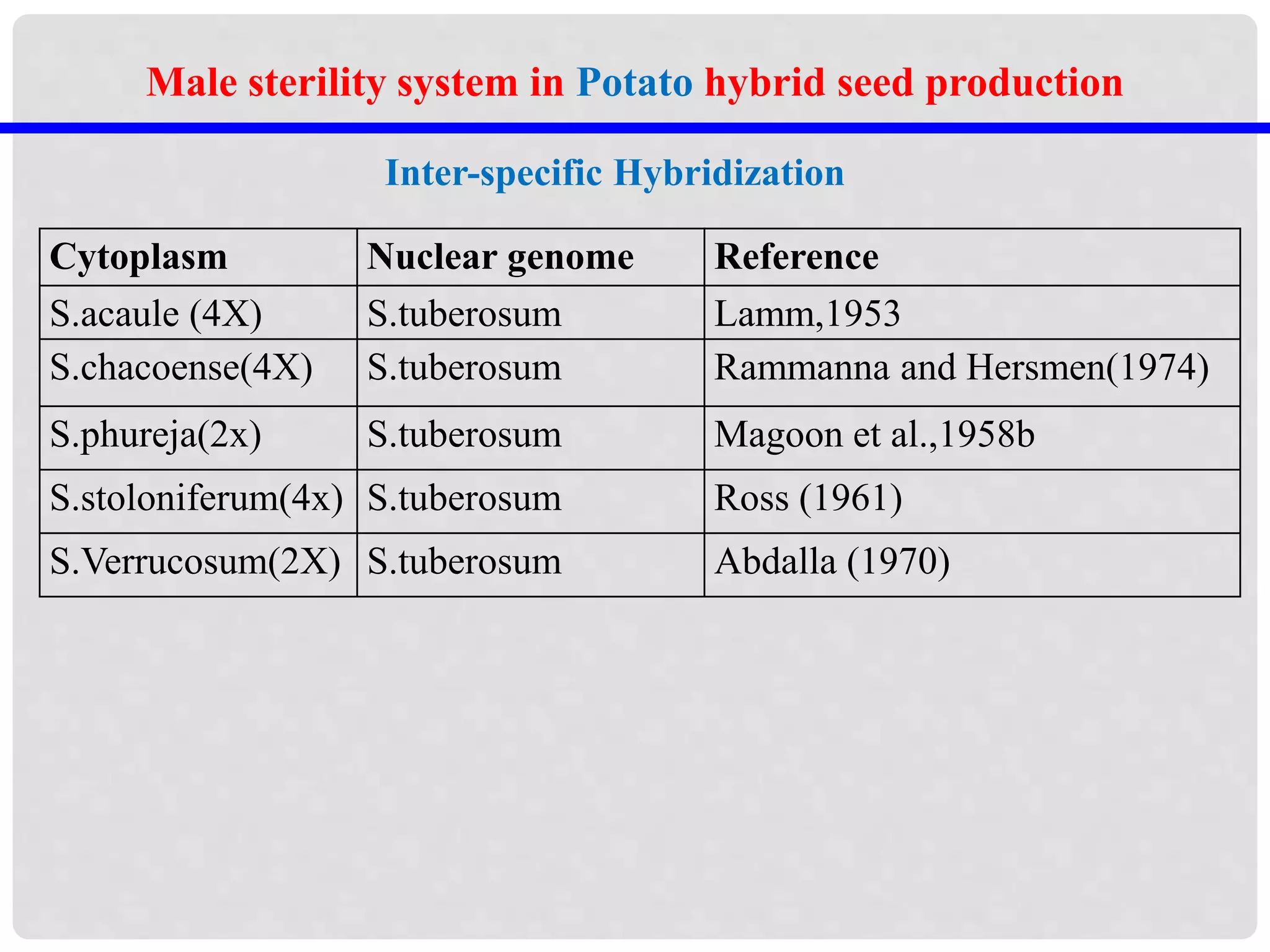 Male sterility system in Potato hybrid seed production

Inter-specific Hybridization

| Cytoplasm | Nuclear genome | Reference |
|---|---|---|
| S.acaule (4X) | S.tuberosum | Lamm,1953 |
| S.chacoense(4X) | S.tuberosum | Rammanna and Hersmen(1974) |
| S.phureja(2x) | S.tuberosum | Magoon et al.,1958b |
| S.stoloniferum(4x) | S.tuberosum | Ross (1961) |
| S.Verrucosum(2X) | S.tuberosum | Abdalla (1970) |